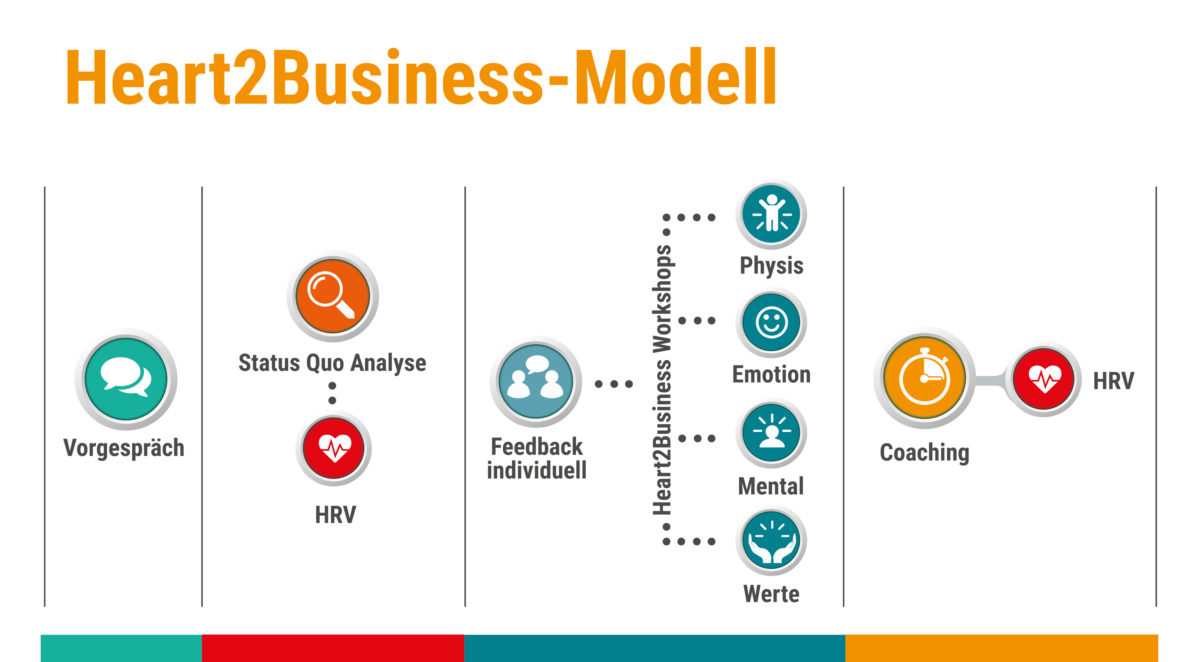 Heart2Business-Modell

Vorgespräch

Status Quo Analyse

HRV

Feedback individuell

Heart2Business Workshops

Physis

Emotion

Mental

Werte

Coaching

HRV